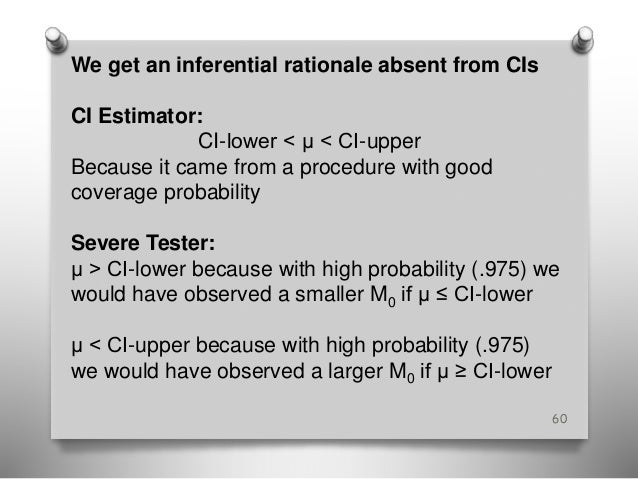 We get an inferential rationale absent from CIs

CI Estimator:

CI-lower < μ < CI-upper

Because it came from a procedure with good coverage probability

Severe Tester:

μ > CI-lower because with high probability (.975) we would have observed a smaller $M_0$ if μ ≤ CI-lower

μ < CI-upper because with high probability (.975) we would have observed a larger $M_0$ if μ ≥ CI-lower

60